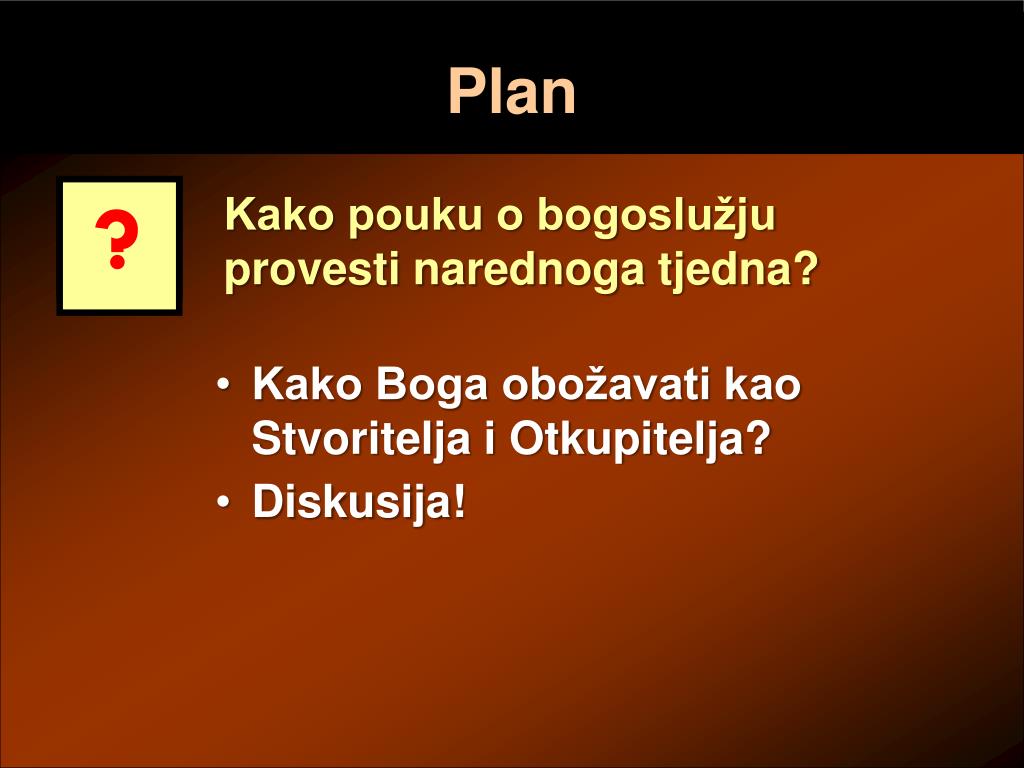 Plan

?

Kako pouku o bogoslužju provesti narednoga tjedna?

• Kako Boga obožavati kao Stvoritelja i Otkupitelja?
• Diskusija!